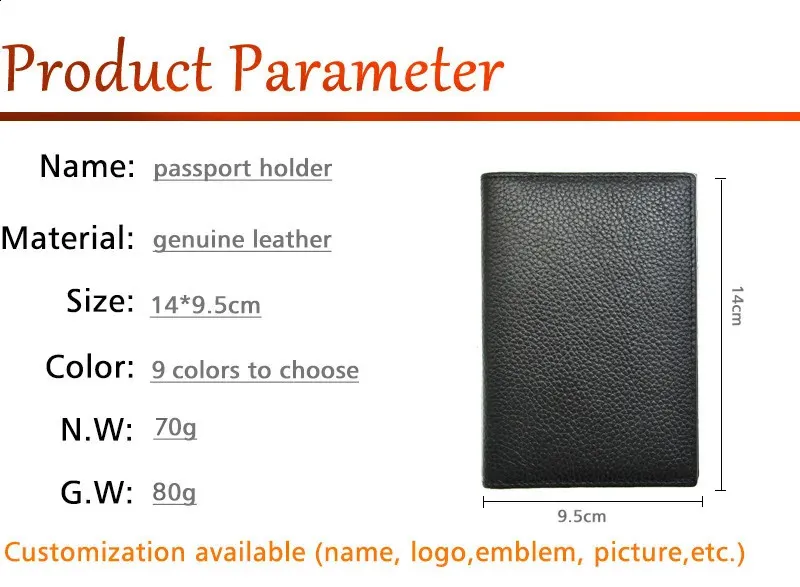 Product Parameter

Name: passport holder

Material: genuine leather

Size: 14*9.5cm

Color: 9 colors to choose

N.W: 70g

G.W: 80g

14cm

9.5cm

Customization available (name, logo,emblem, picture,etc.)